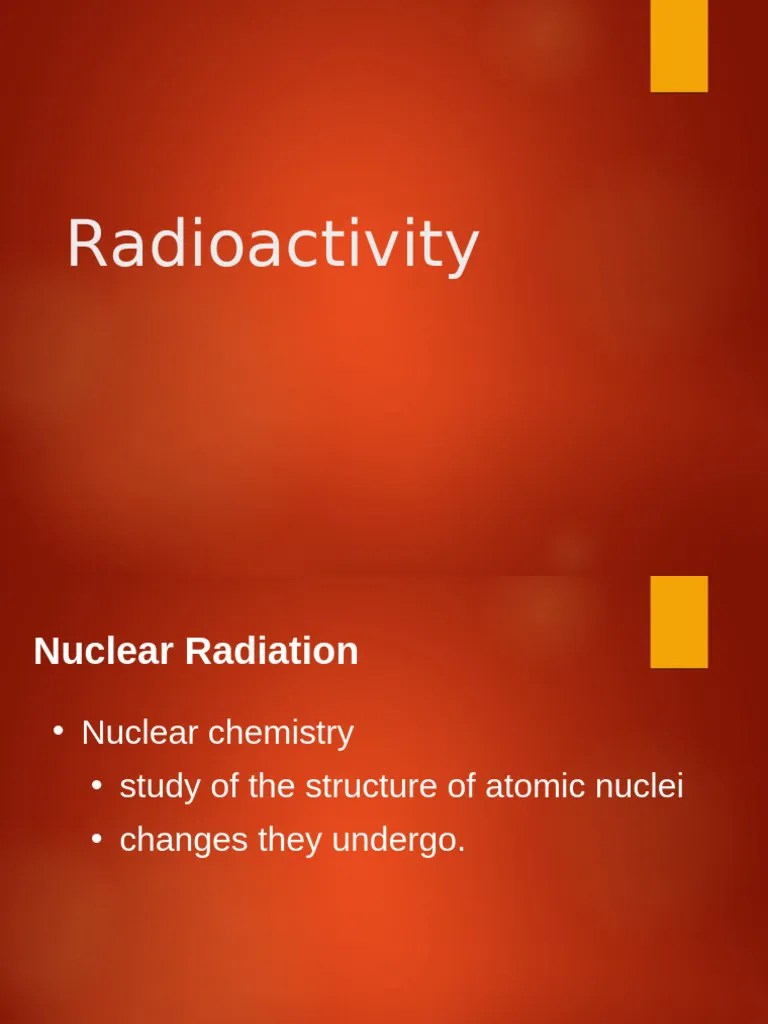 Radioactivity

Nuclear Radiation

• Nuclear chemistry
  • study of the structure of atomic nuclei
  • changes they undergo.